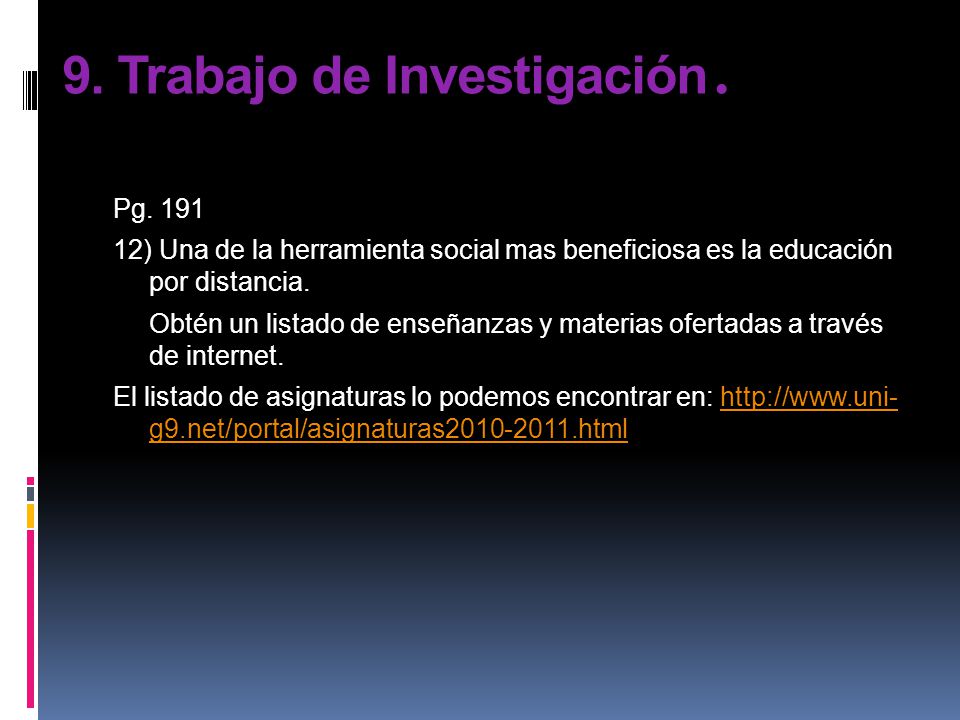 9. Trabajo de Investigación.

Pg. 191

12) Una de la herramienta social mas beneficiosa es la educación por distancia.

Obtén un listado de enseñanzas y materias ofertadas a través de internet.

El listado de asignaturas lo podemos encontrar en: http://www.uni-g9.net/portal/asignaturas2010-2011.html